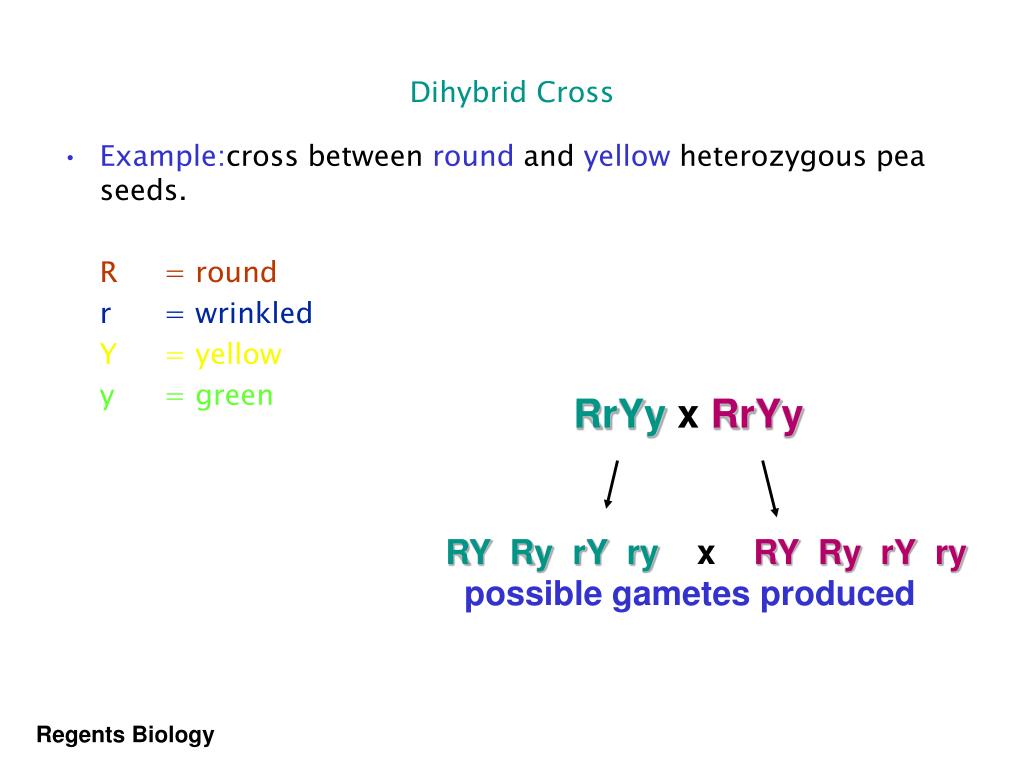 Dihybrid Cross

• Example:cross between round and yellow heterozygous pea seeds.

R = round
r = wrinkled
Y = yellow
y = green

RrYy x RrYy

RY Ry rY ry x RY Ry rY ry
possible gametes produced

Regents Biology